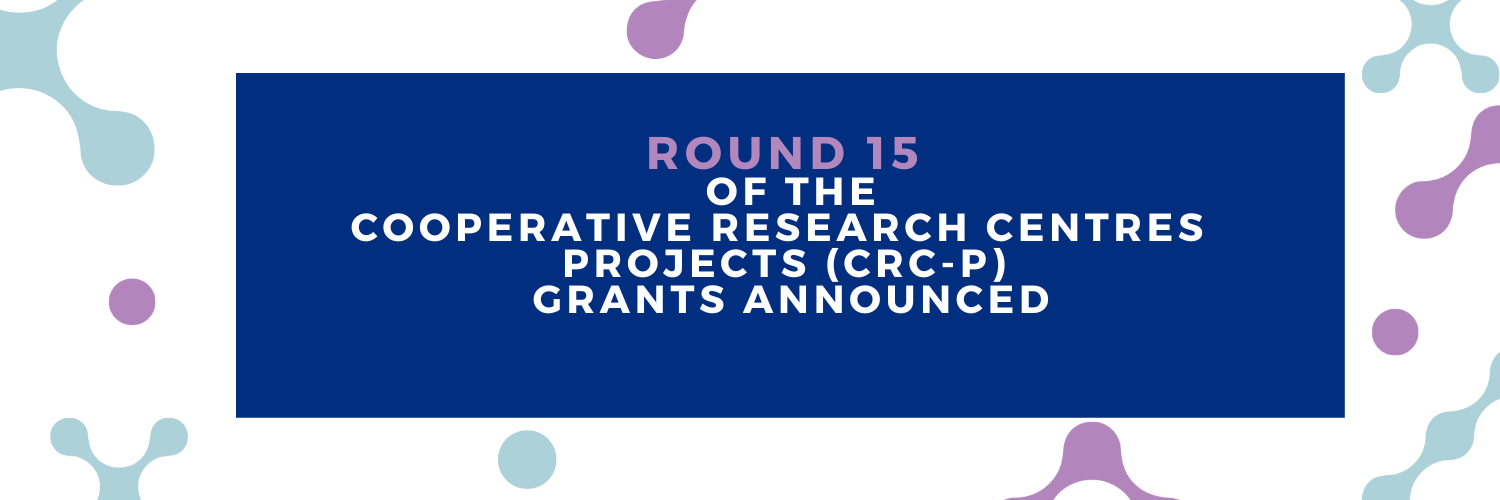 ROUND 15
OF THE
COOPERATIVE RESEARCH CENTRES
PROJECTS (CRC-P)
GRANTS ANNOUNCED